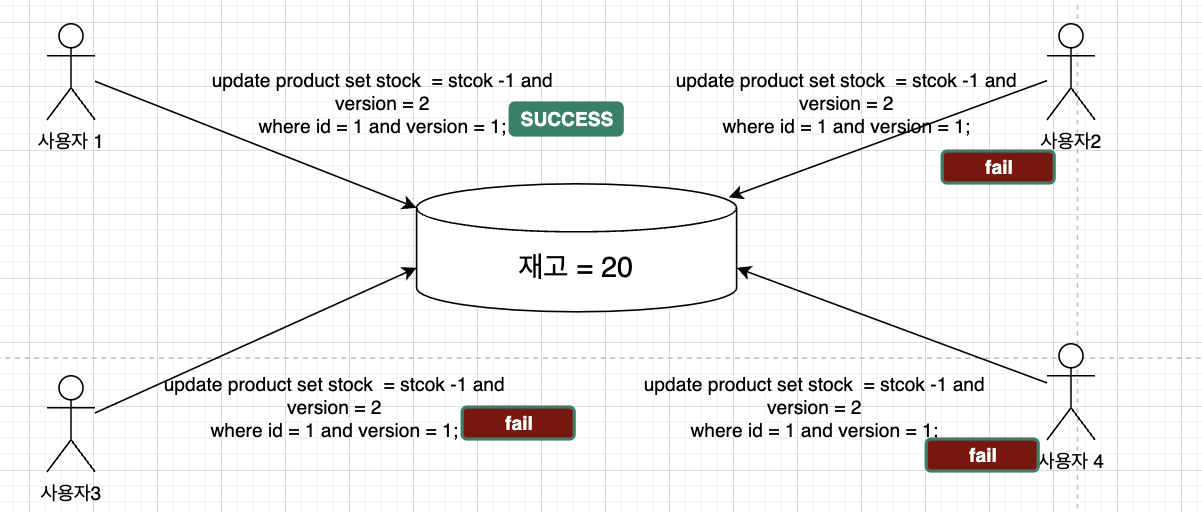 사용자 1

update product set stock = stcok -1 and version = 2 where id = 1 and version = 1;

SUCCESS

update product set stock = stcok -1 and version = 2 where id = 1 and version = 1;

사용자2

fail

재고 = 20

사용자3

update product set stock = stcok -1 and version = 2 where id = 1 and version = 1;

fail

update product set stock = stcok -1 and version = 2 where id = 1 and version = 1;

fail

사용자 4